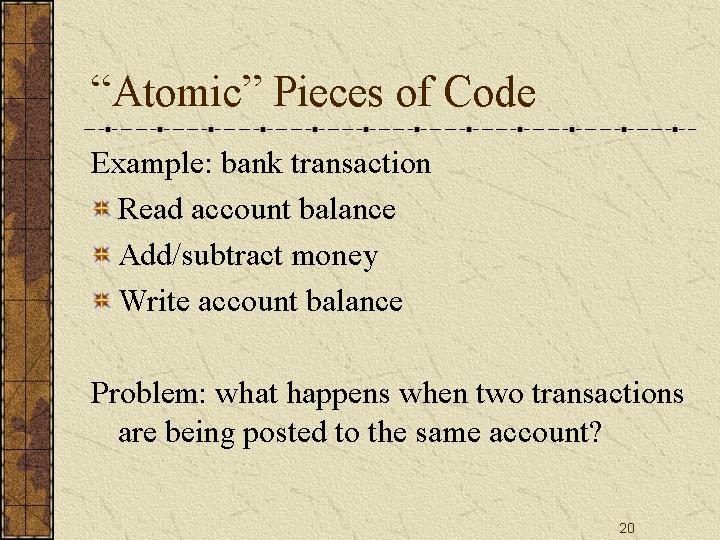 “Atomic” Pieces of Code

Example: bank transaction

Read account balance

Add/subtract money

Write account balance

Problem: what happens when two transactions are being posted to the same account?

20